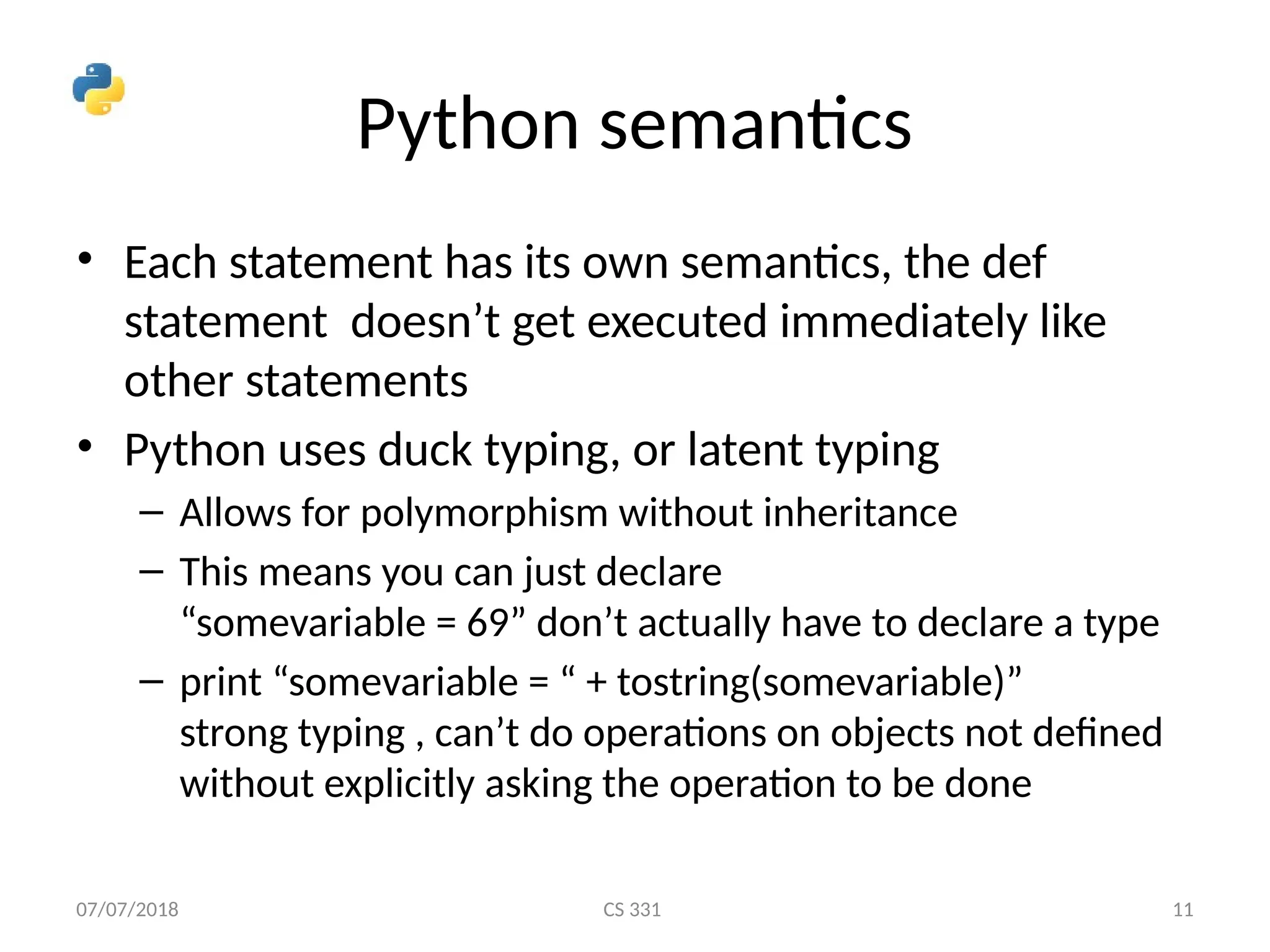 Python semantics

• Each statement has its own semantics, the def statement  doesn’t get executed immediately like other statements
• Python uses duck typing, or latent typing
– Allows for polymorphism without inheritance
– This means you can just declare “somevariable = 69” don’t actually have to declare a type
– print “somevariable = “ + tostring(somevariable)” strong typing , can’t do operations on objects not defined without explicitly asking the operation to be done

07/07/2018
CS 331
11